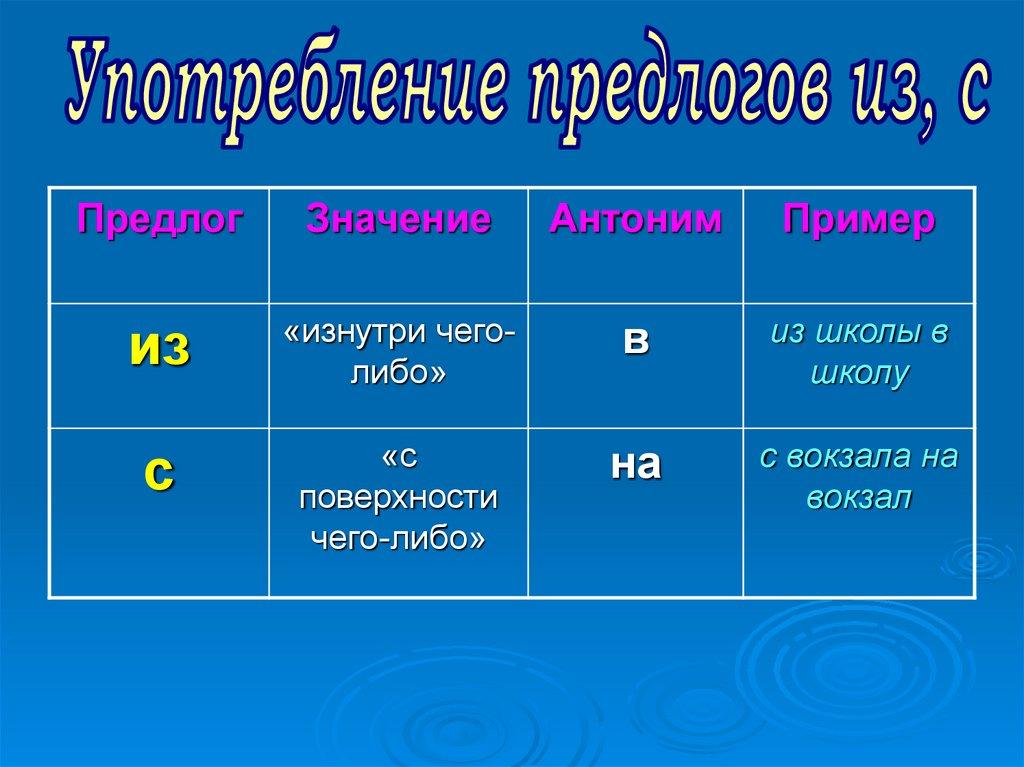 Употребление предлогов из, с

| Предлог | Значение | Антоним | Пример |
|---|---|---|---|
| из | «изнутри чего-либо» | в | из школы в школу |
| с | «с поверхности чего-либо» | на | с вокзала на вокзал |